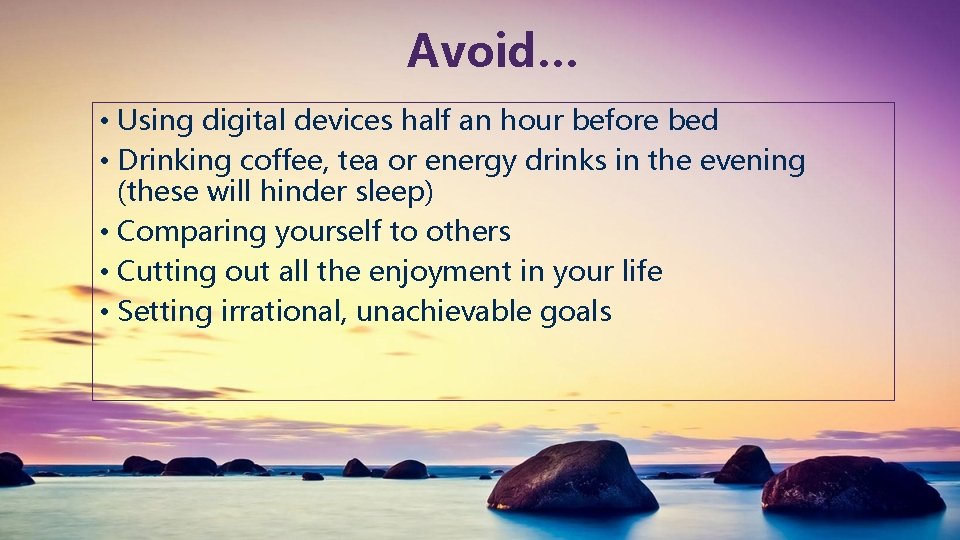 Avoid…

• Using digital devices half an hour before bed
• Drinking coffee, tea or energy drinks in the evening (these will hinder sleep)
• Comparing yourself to others
• Cutting out all the enjoyment in your life
• Setting irrational, unachievable goals